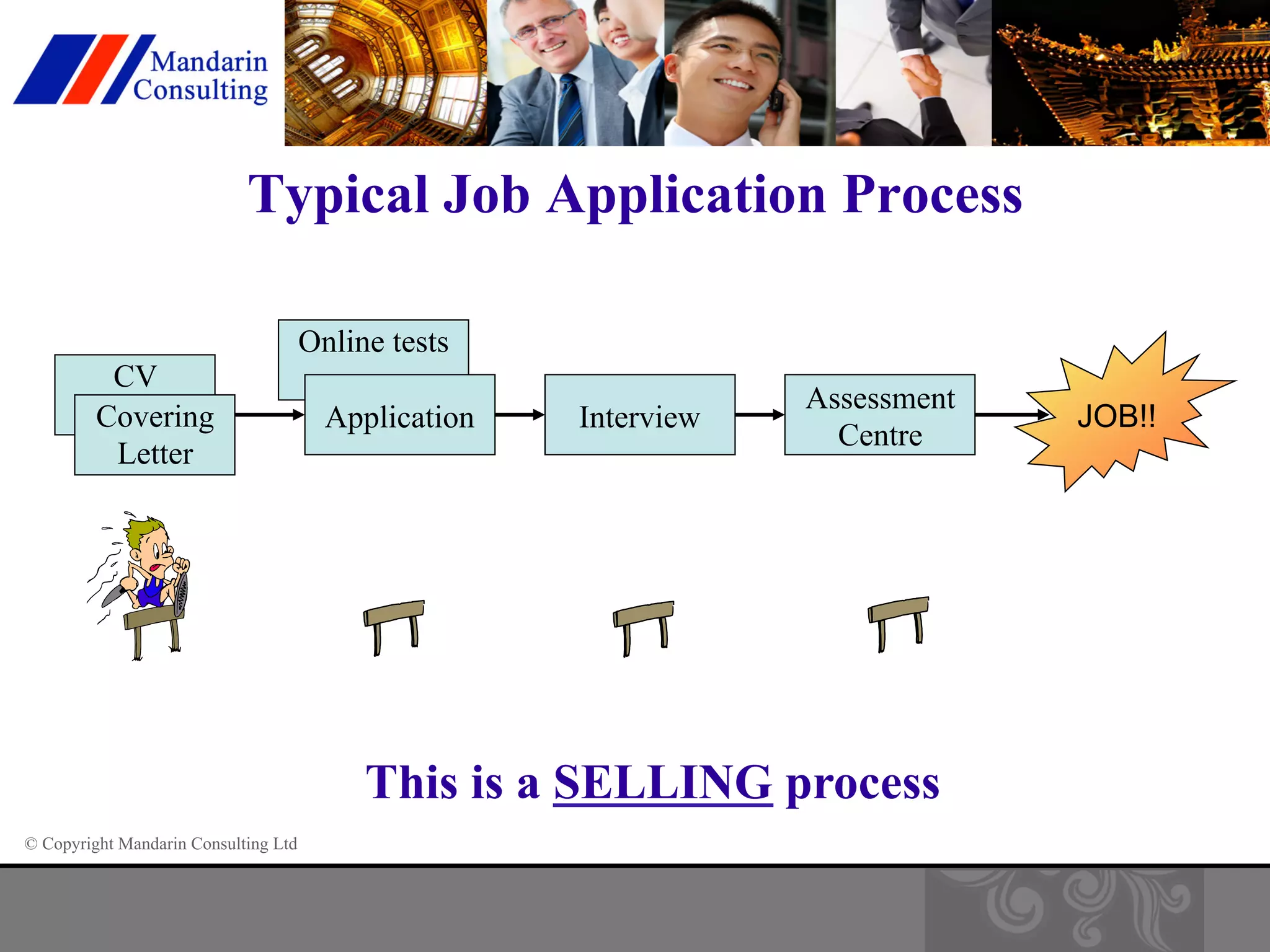 Mandarin Consulting

Typical Job Application Process

CV

Covering Letter

Online tests

Application

Interview

Assessment Centre

JOB!!

This is a SELLING process

© Copyright Mandarin Consulting Ltd